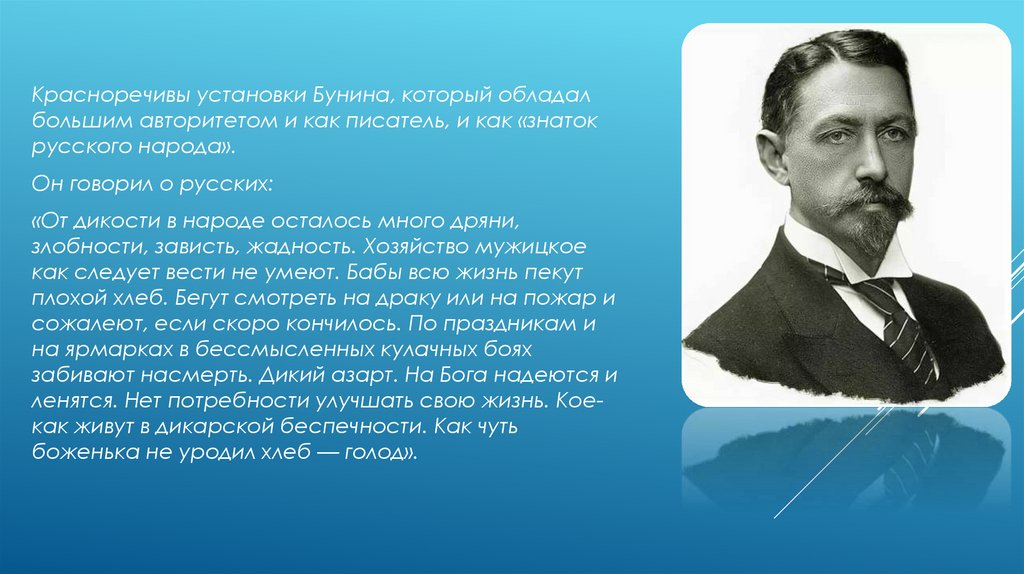 Красноречивы установки Бунина, который обладал большим авторитетом и как писатель, и как «знаток русского народа».

Он говорил о русских:

«От дикости в народе осталось много дряни, злобности, зависть, жадность. Хозяйство мужицкое как следует вести не умеют. Бабы всю жизнь пекут плохой хлеб. Бегут смотреть на драку или на пожар и сожалеют, если скоро кончилось. По праздникам и на ярмарках в бессмысленных кулачных боях забивают насмерть. Дикий азарт. На Бога надеются и ленятся. Нет потребности улучшать свою жизнь. Кое-как живут в дикарской беспечности. Как чуть боженька не уродил хлеб — голод».